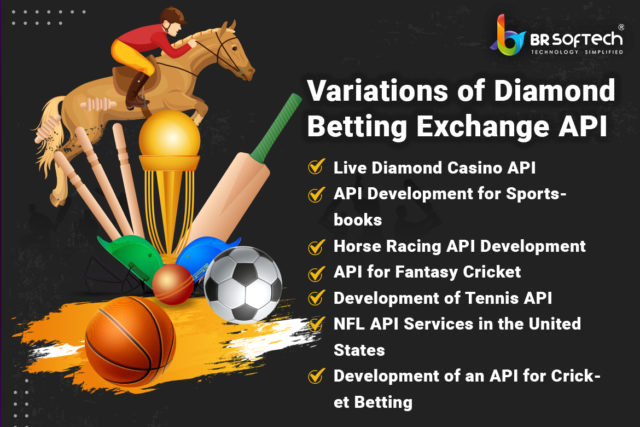 BR SOFTECH®
TECHNOLOGY SIMPLIFIED

Variations of Diamond Betting Exchange API

Live Diamond Casino API
API Development for Sportsbooks
Horse Racing API Development
API for Fantasy Cricket
Development of Tennis API
NFL API Services in the United States
Development of an API for Cricket Betting